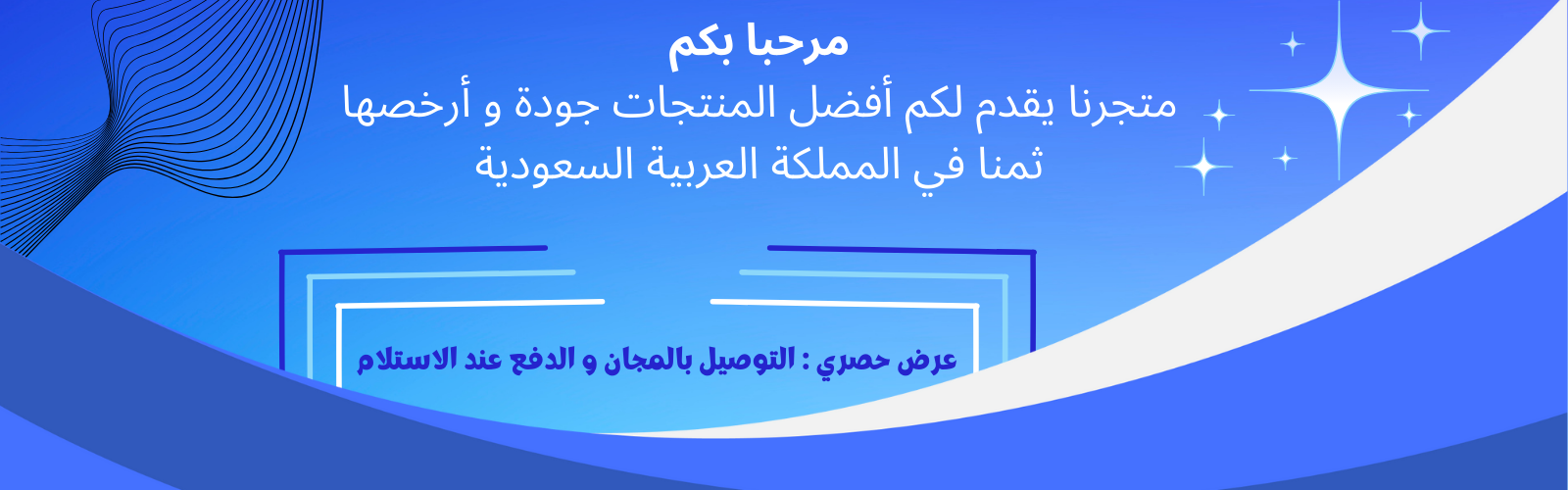 مرحبا بكم
متجرنا يقدم لكم أفضل المنتجات جودة و أرخصها ثمنا في المملكة العربية السعودية

عرض حصري : التوصيل بالمجان و الدفع عند الاستلام